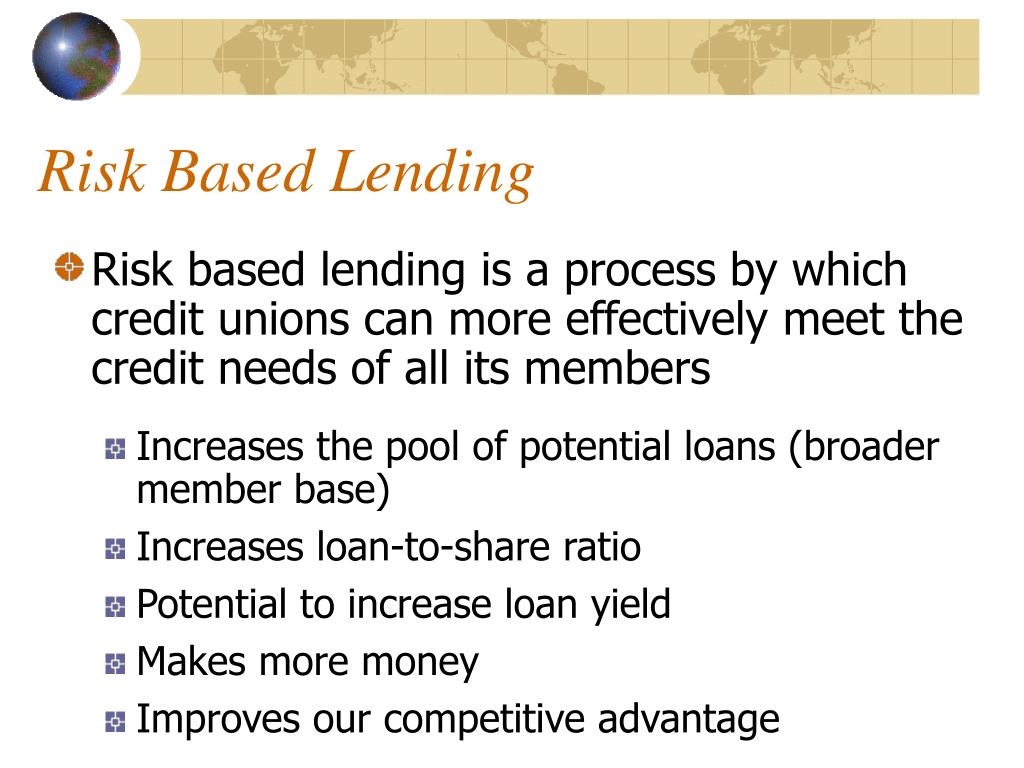 Risk Based Lending

Risk based lending is a process by which credit unions can more effectively meet the credit needs of all its members

Increases the pool of potential loans (broader member base)

Increases loan-to-share ratio

Potential to increase loan yield

Makes more money

Improves our competitive advantage